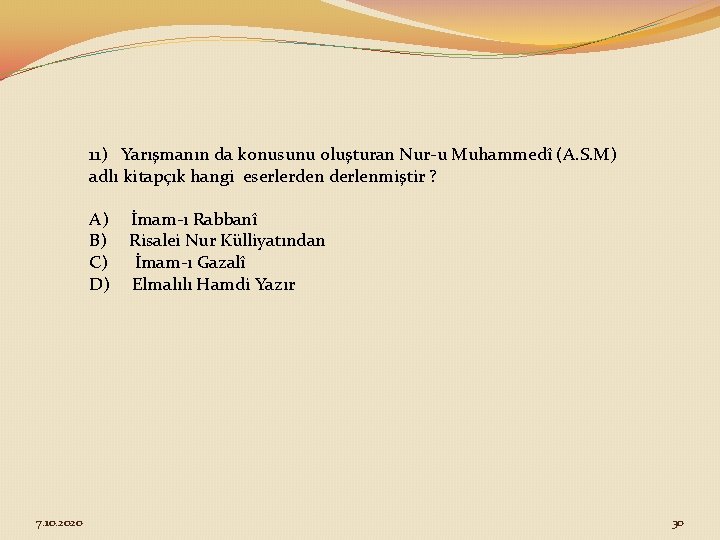 11) Yarışmanın da konusunu oluşturan Nur-u Muhammedî (A.S.M) adlı kitapçık hangi eserlerden derlenmiştir ?

A) İmam-ı Rabbanî
B) Risalei Nur Külliyatından
C) İmam-ı Gazalî
D) Elmalılı Hamdi Yazır

7.10.2020

30